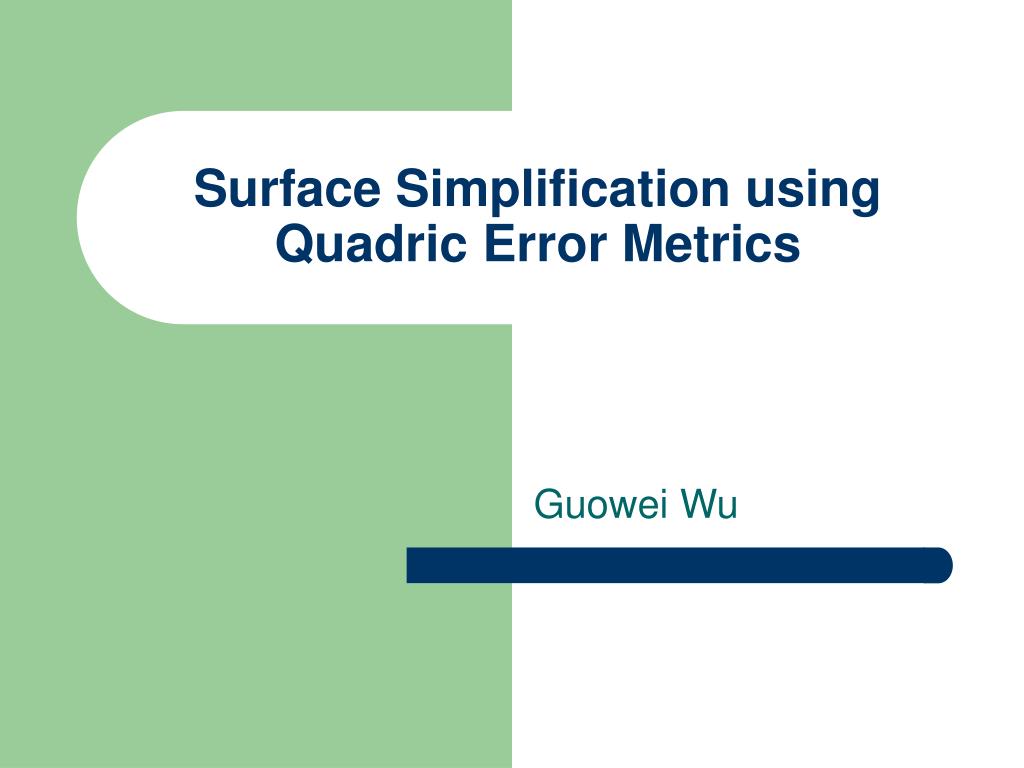 Surface Simplification using Quadric Error Metrics

Guowei Wu